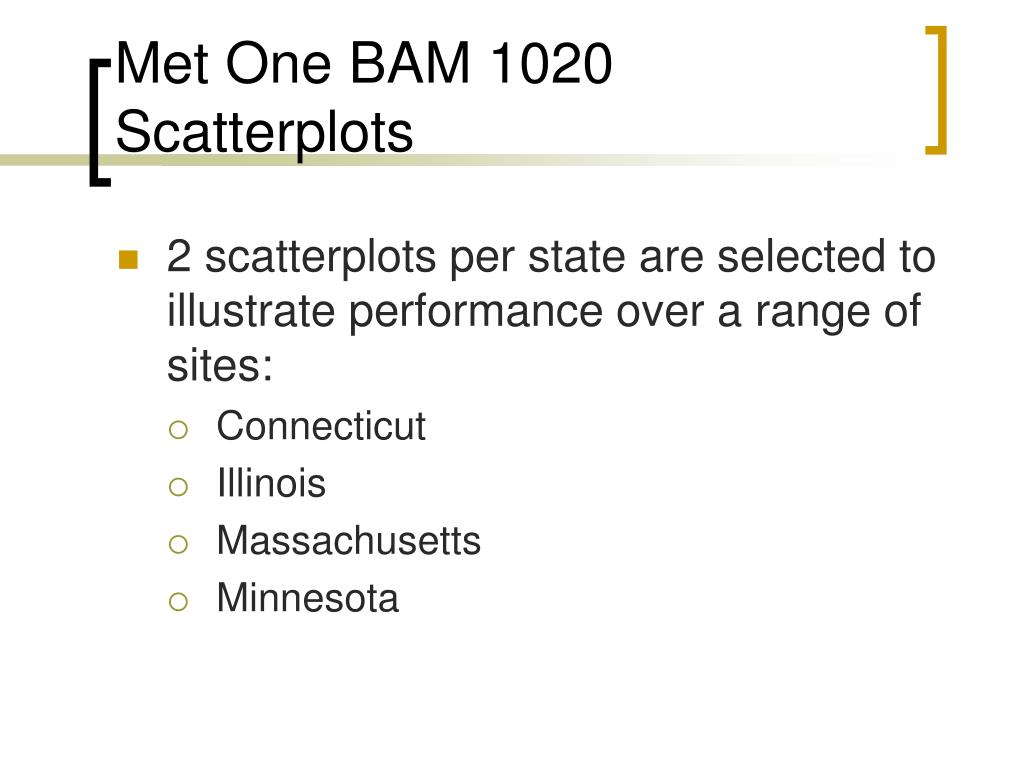 Met One BAM 1020 Scatterplots

2 scatterplots per state are selected to illustrate performance over a range of sites:

Connecticut

Illinois

Massachusetts

Minnesota